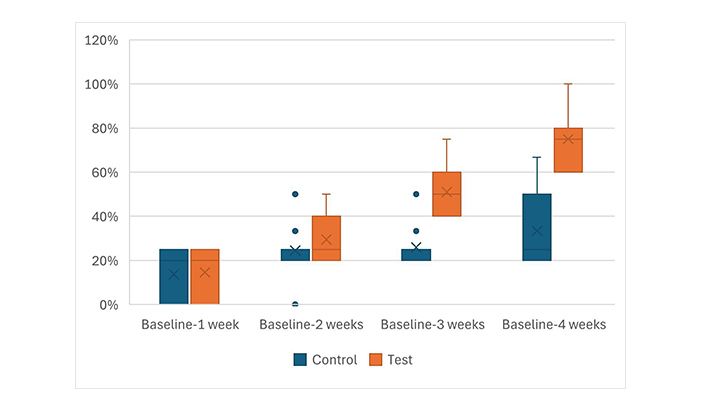 120%
100%
80%
60%
40%
20%
0%
Baseline-1 week
Baseline-2 weeks
Baseline-3 weeks
Baseline-4 weeks
Control
Test